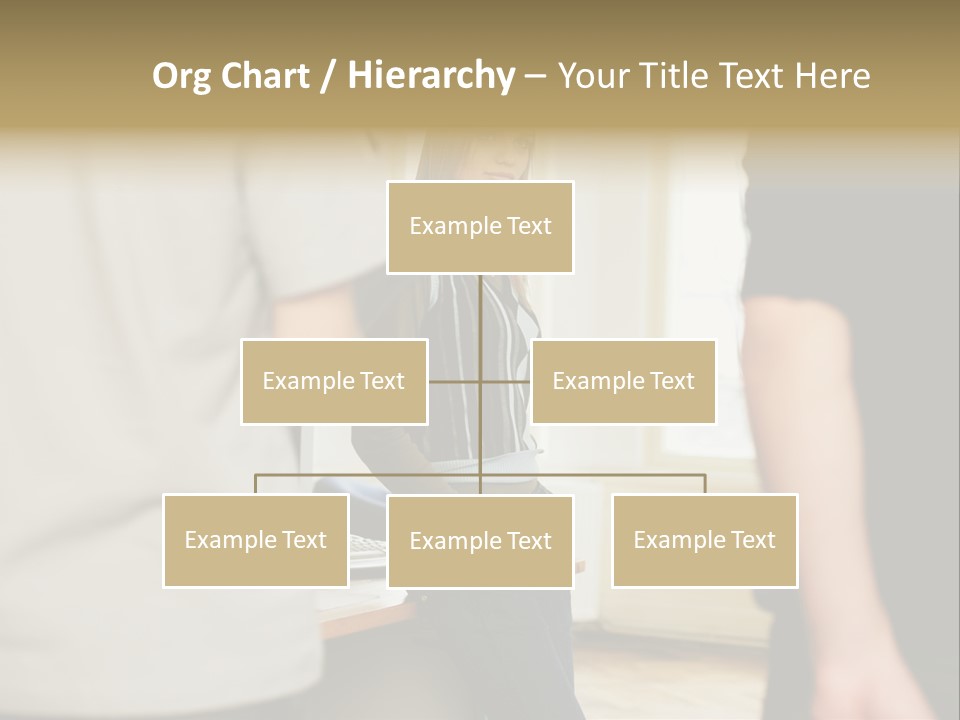 Org Chart / Hierarchy – Your Title Text Here

Example Text

Example Text

Example Text

Example Text

Example Text

Example Text